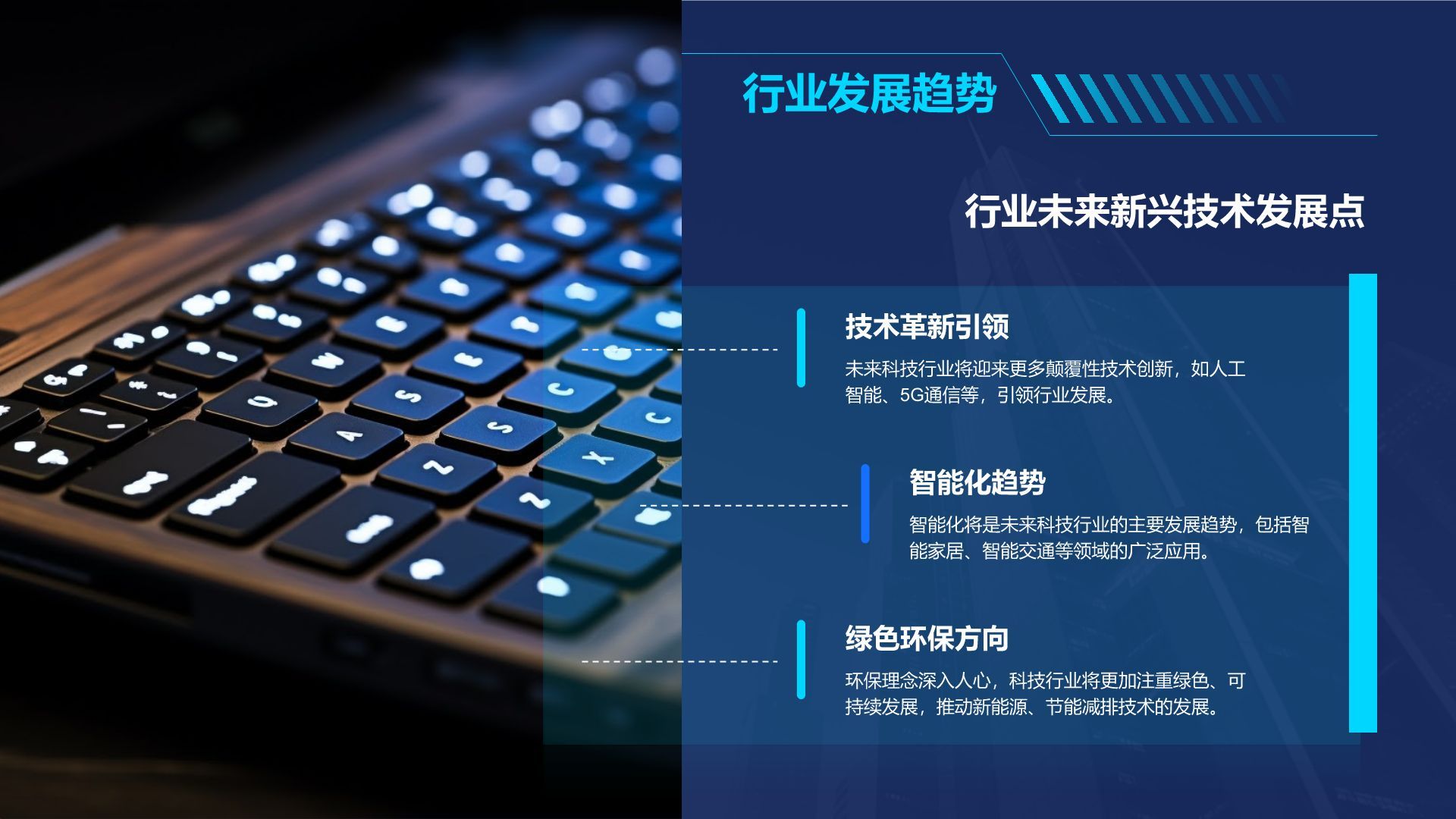 行业发展趋势

行业未来新兴技术发展点

技术革新引领

未来科技行业将迎来更多颠覆性技术创新，如人工智能、5G通信等，引领行业发展。

智能化趋势

智能化将是未来科技行业的主要发展趋势，包括智能家居、智能交通等领域的广泛应用。

绿色环保方向

环保理念深入人心，科技行业将更加注重绿色、可持续发展，推动新能源、节能减排技术的发展。